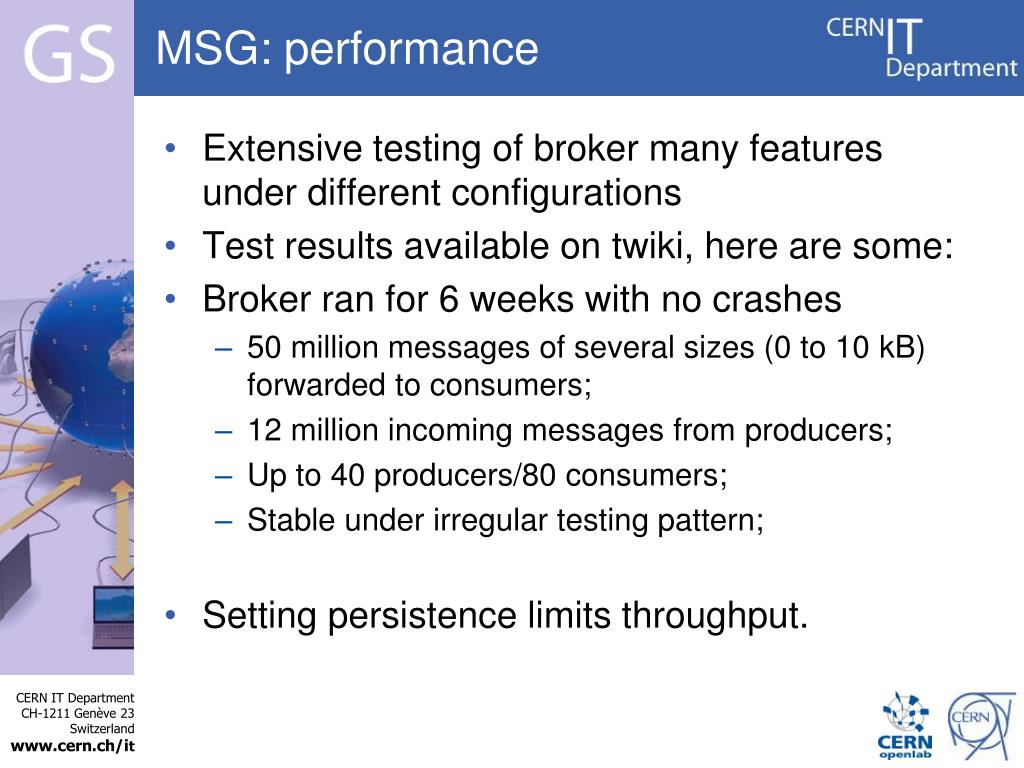 GS

MSG: performance

CERN IT Department

• Extensive testing of broker many features under different configurations
• Test results available on twiki, here are some:
• Broker ran for 6 weeks with no crashes
– 50 million messages of several sizes (0 to 10 kB) forwarded to consumers;
– 12 million incoming messages from producers;
– Up to 40 producers/80 consumers;
– Stable under irregular testing pattern;

• Setting persistence limits throughput.

CERN IT Department
CH-1211 Genève 23
Switzerland
www.cern.ch/it

CERN openlab

CERN